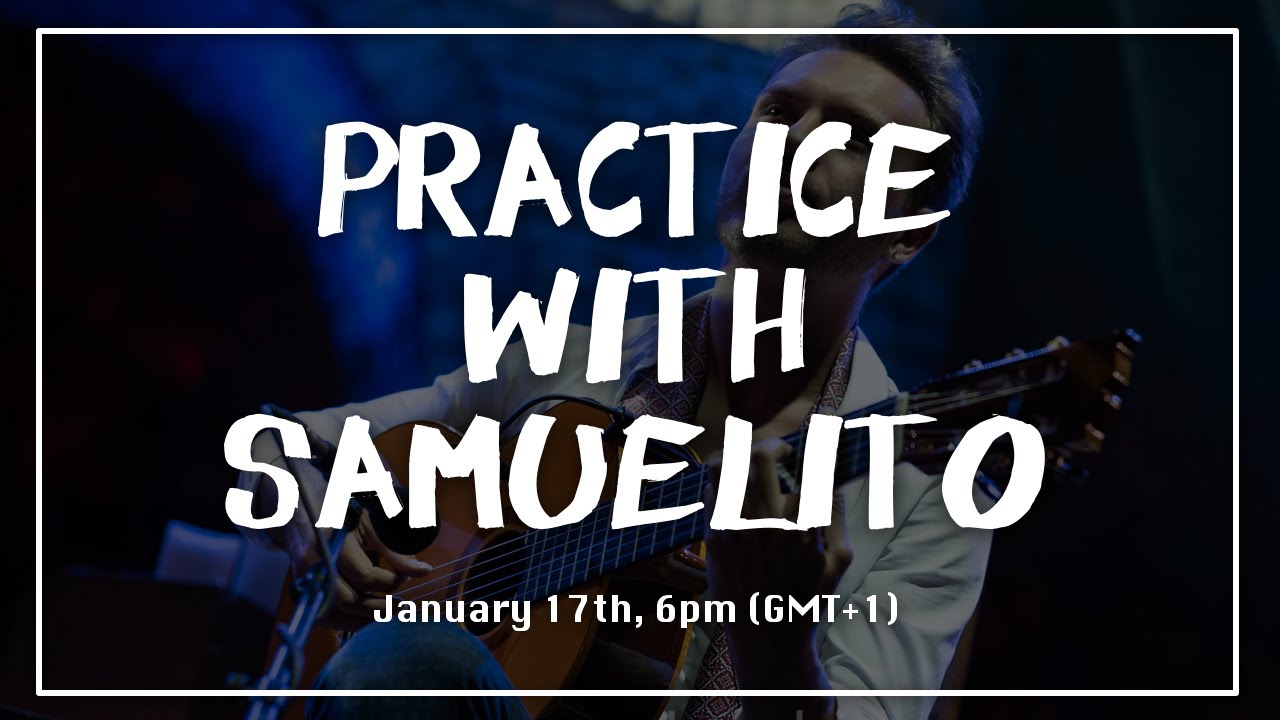 PRACTICE WITH SAMUELITO

January 17th, 6pm (GMT+1)